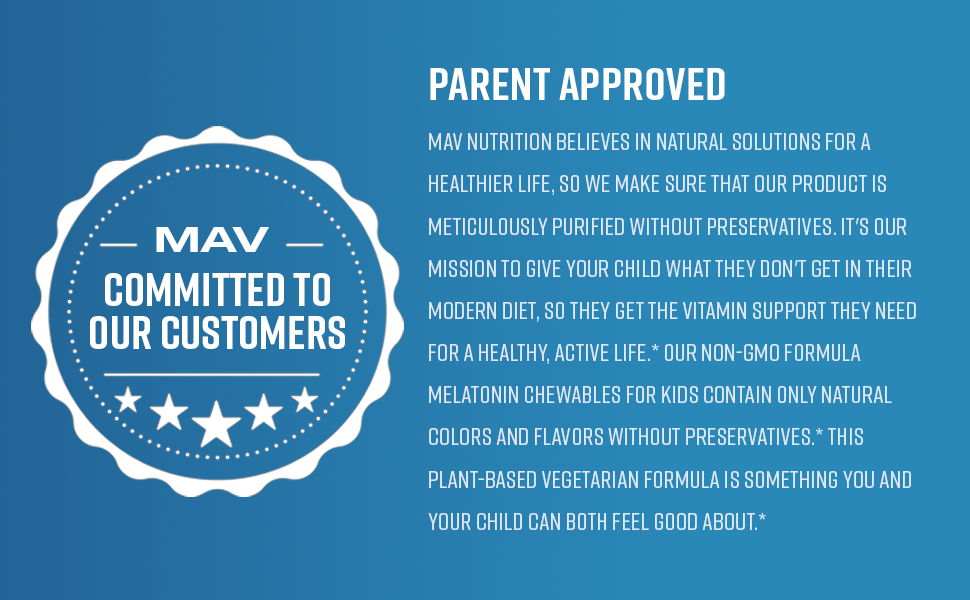 MAV
COMMITTED TO OUR CUSTOMERS

PARENT APPROVED

MAV NUTRITION BELIEVES IN NATURAL SOLUTIONS FOR A HEALTHIER LIFE, SO WE MAKE SURE THAT OUR PRODUCT IS METICULOUSLY PURIFIED WITHOUT PRESERVATIVES. IT'S OUR MISSION TO GIVE YOUR CHILD WHAT THEY DON'T GET IN THEIR MODERN DIET, SO THEY GET THE VITAMIN SUPPORT THEY NEED FOR A HEALTHY, ACTIVE LIFE.* OUR NON-GMO FORMULA MELATONIN CHEWABLES FOR KIDS CONTAIN ONLY NATURAL COLORS AND FLAVORS WITHOUT PRESERVATIVES.* THIS PLANT-BASED VEGETARIAN FORMULA IS SOMETHING YOU AND YOUR CHILD CAN BOTH FEEL GOOD ABOUT.*